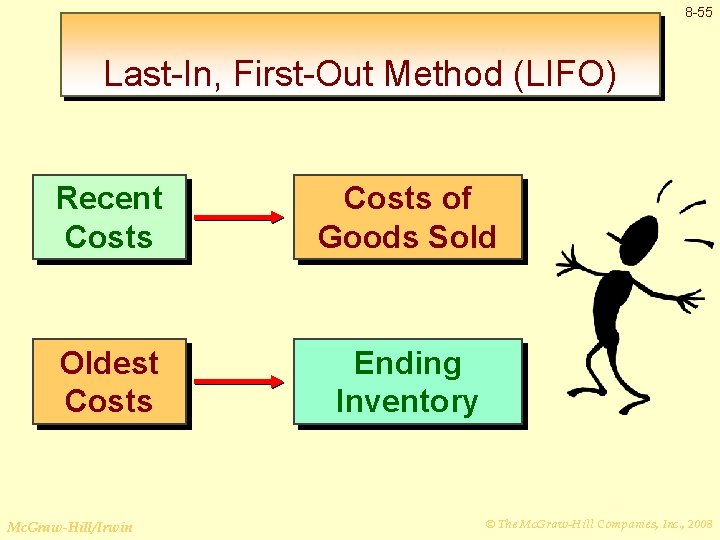 8-55

Last-In, First-Out Method (LIFO)

Recent Costs

Costs of Goods Sold

Oldest Costs

Ending Inventory

McGraw-Hill/Irwin

© The McGraw-Hill Companies, Inc., 2008